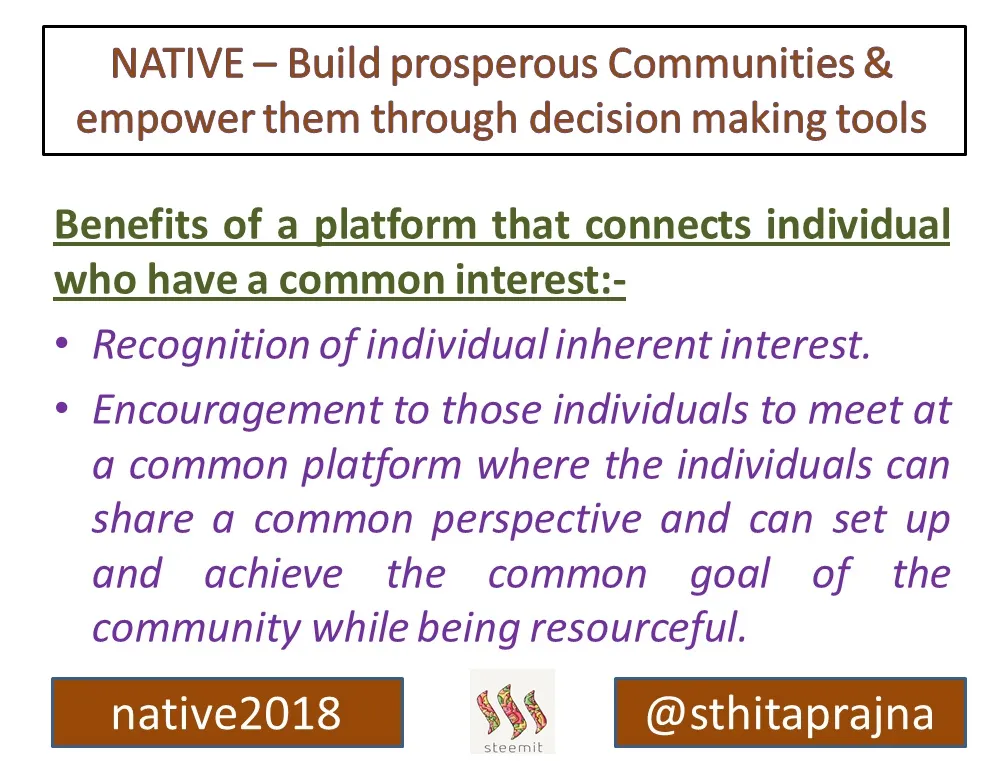 NATIVE – Build prosperous Communities & empower them through decision making tools

Benefits of a platform that connects individual who have a common interest:-

• Recognition of individual inherent interest.

• Encouragement to those individuals to meet at a common platform where the individuals can share a common perspective and can set up and achieve the common goal of the community while being resourceful.

native2018

steemit

@sthitaprajna